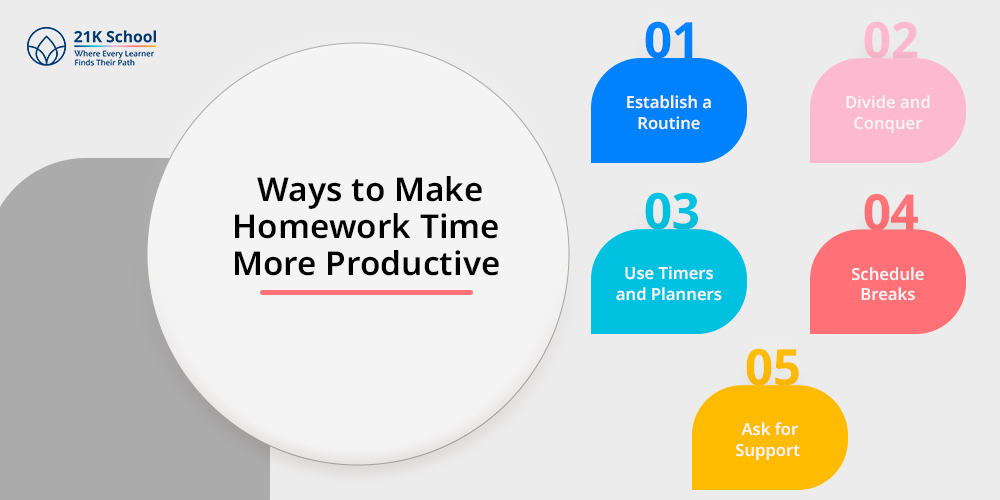 21K School
Where Every Learner Finds Their Path

Ways to Make Homework Time More Productive

01
Establish a Routine

02
Divide and Conquer

03
Use Timers and Planners

04
Schedule Breaks

05
Ask for Support